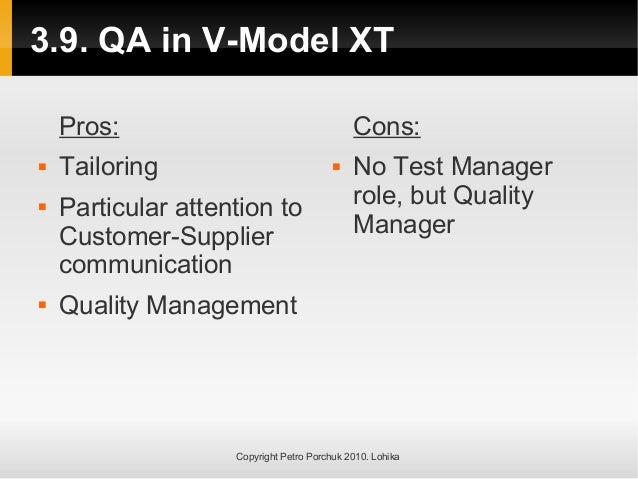 3.9. QA in V-Model XT

Pros:

- Tailoring
- Particular attention to Customer-Supplier communication
- Quality Management

Cons:

- No Test Manager role, but Quality Manager

Copyright Petro Porchuk 2010. Lohika